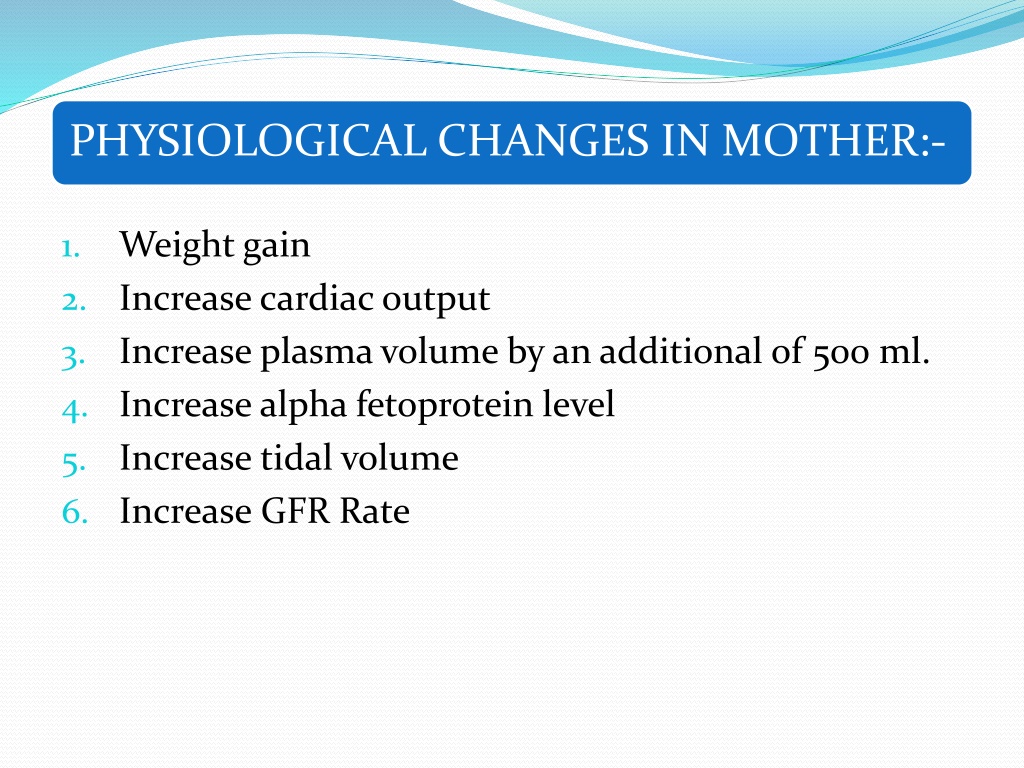 PHYSIOLOGICAL CHANGES IN MOTHER:-

1. Weight gain
2. Increase cardiac output
3. Increase plasma volume by an additional of 500 ml.
4. Increase alpha fetoprotein level
5. Increase tidal volume
6. Increase GFR Rate